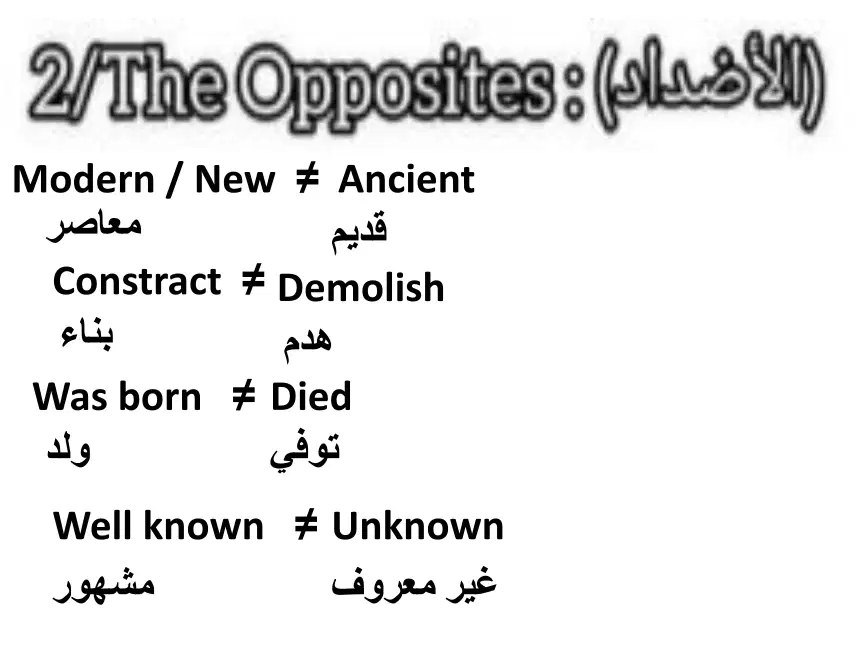 2/The Opposites : (الأضداد)

Modern / New ≠ Ancient
معاصر قديم

Constract ≠ Demolish
بناء هدم

Was born ≠ Died
ولد توفي

Well known ≠ Unknown
مشهور غير معروف